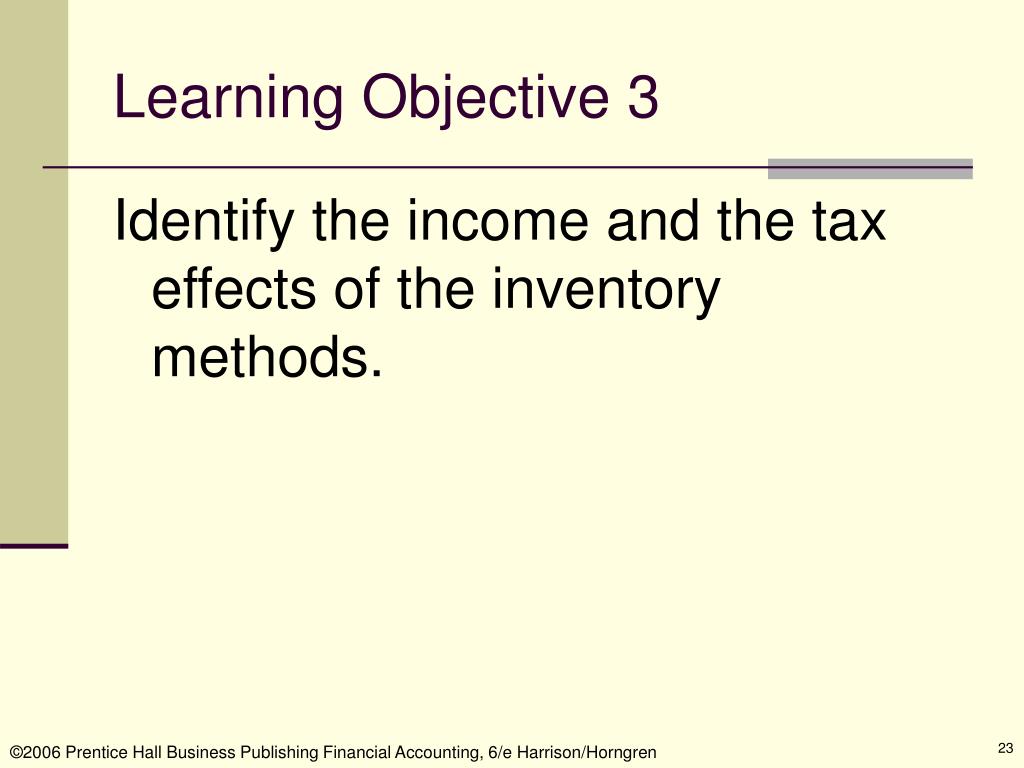 Learning Objective 3

Identify the income and the tax effects of the inventory methods.

©2006 Prentice Hall Business Publishing Financial Accounting, 6/e Harrison/Horngren

23